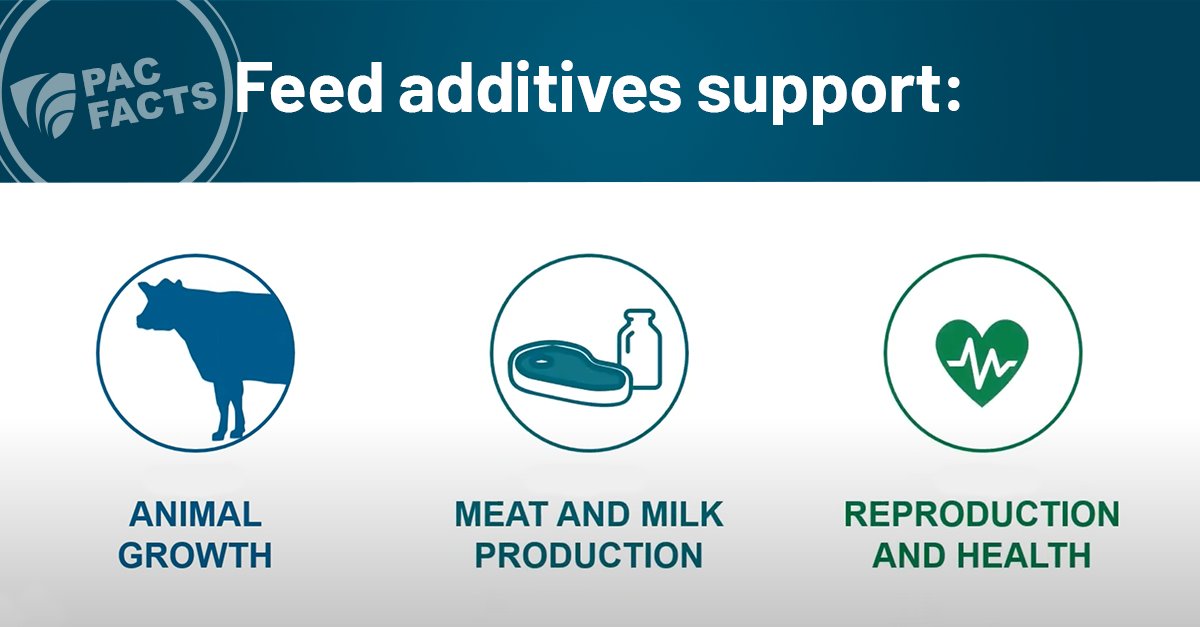 PAC FACTS

Feed additives support:

ANIMAL GROWTH

MEAT AND MILK PRODUCTION

REPRODUCTION AND HEALTH